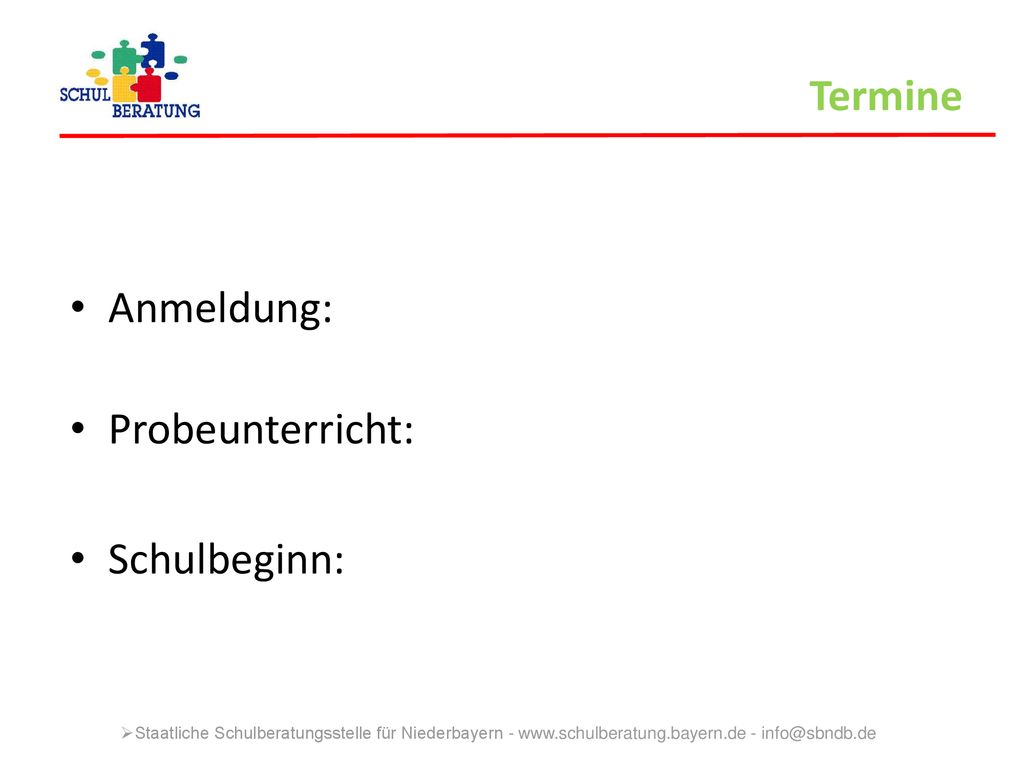 SCHUL BERATUNG

Termine

• Anmeldung:

• Probeunterricht:

• Schulbeginn:

➢Staatliche Schulberatungsstelle für Niederbayern - www.schulberatung.bayern.de - info@sbndb.de